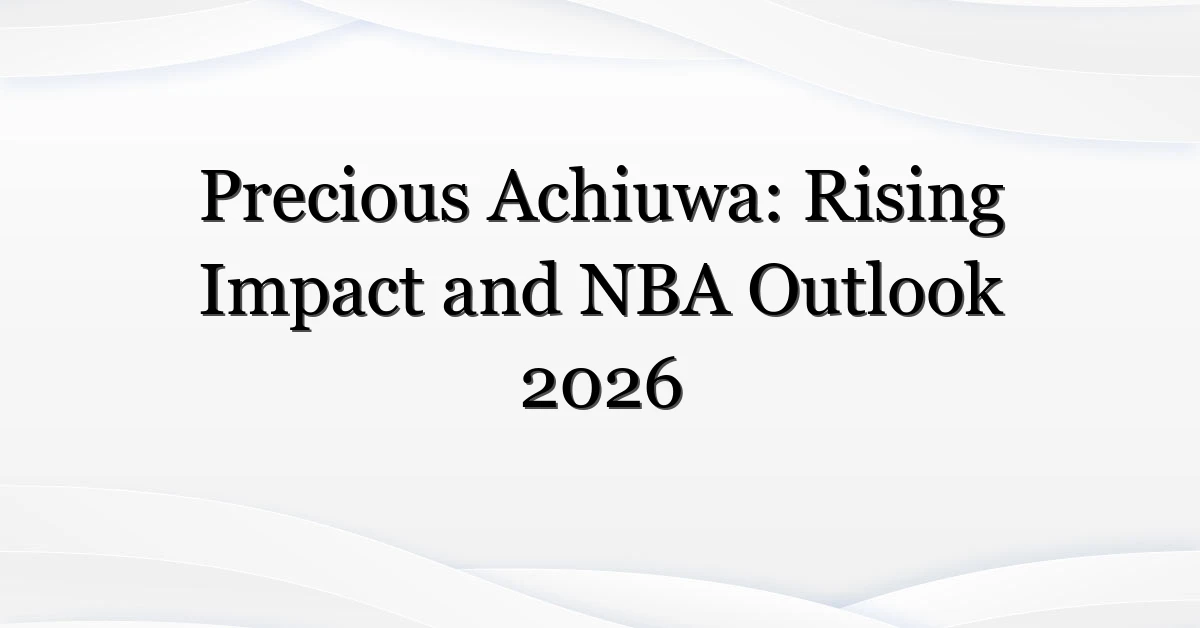 Precious Achiuwa: Rising Impact and NBA Outlook 2026